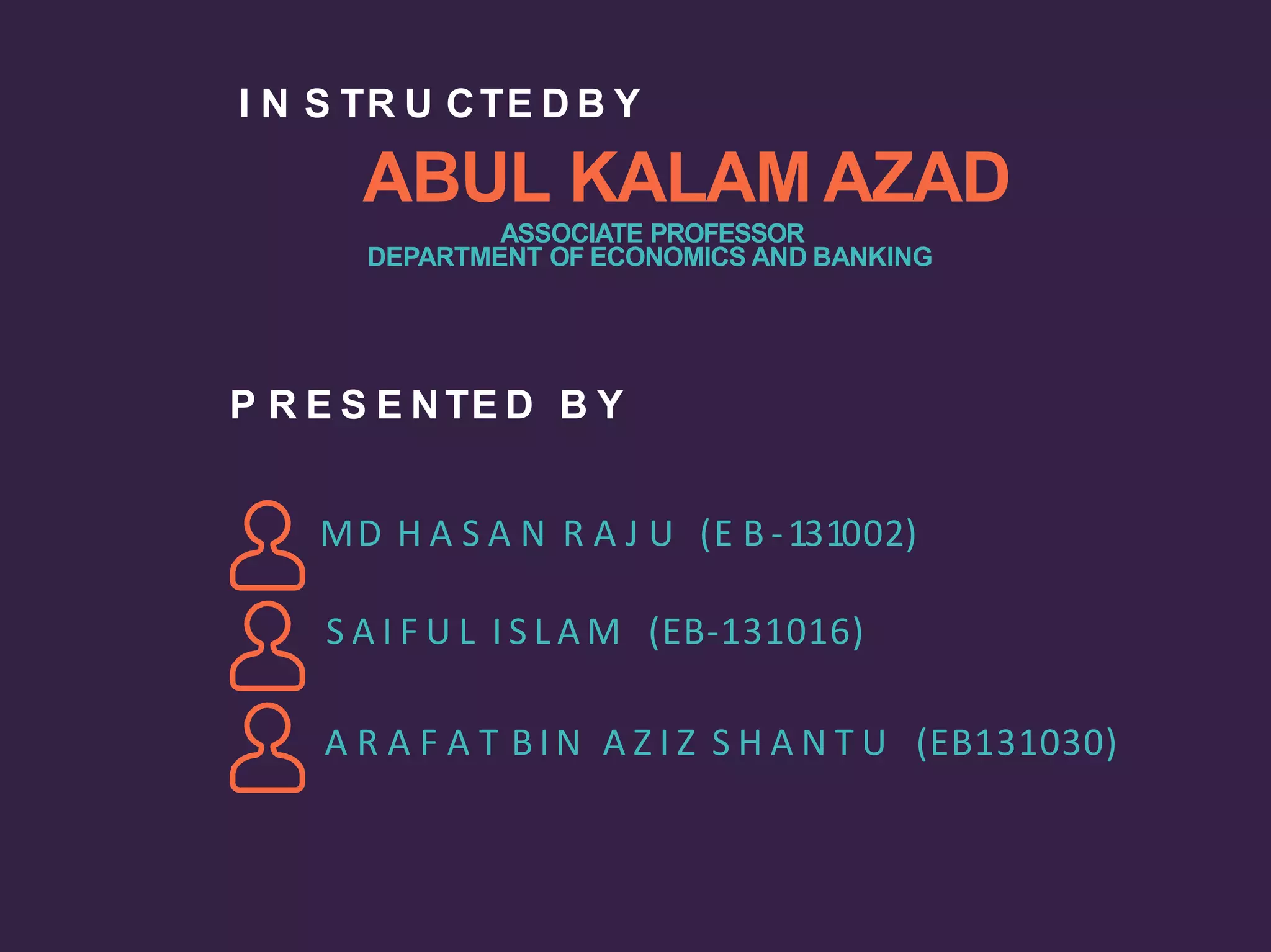 INSTRUCTEDBY

ABUL KALAM AZAD

ASSOCIATE PROFESSOR
DEPARTMENT OF ECONOMICS AND BANKING

PRESENTED BY

MD HASAN RAJU (EB-131002)

SAIFUL ISLAM (EB-131016)

ARAFAT BIN AZIZ SHANTU (EB131030)